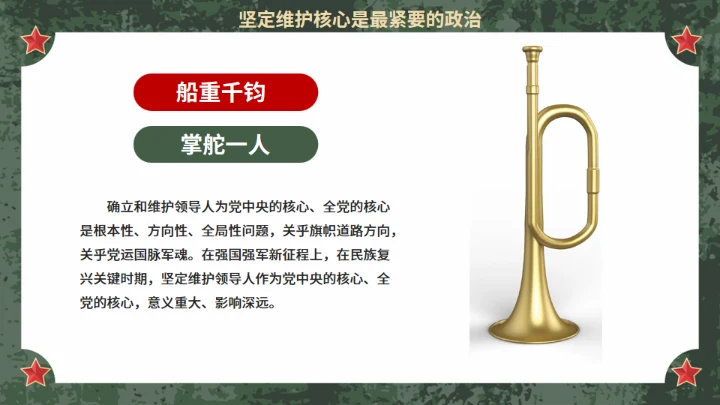 坚定维护核心是最紧要的政治

船重千钧

掌舵一人

确立和维护领导人为党中央的核心、全党的核心是根本性、方向性、全局性问题，关乎旗帜道路方向，关乎党运国脉军魂。在强国强军新征程上，在民族复兴关键时期，坚定维护领导人作为党中央的核心、全党的核心，意义重大、影响深远。